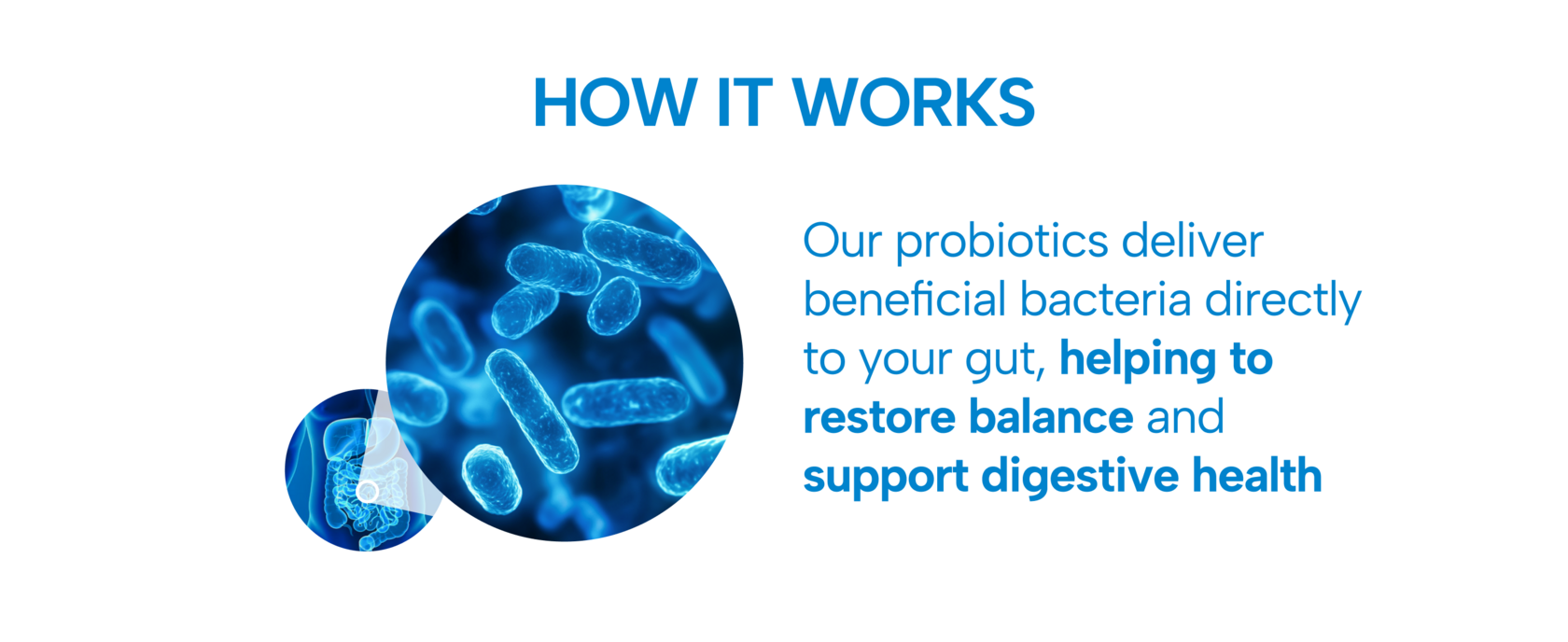 HOW IT WORKS

Our probiotics deliver beneficial bacteria directly to your gut, helping to restore balance and support digestive health